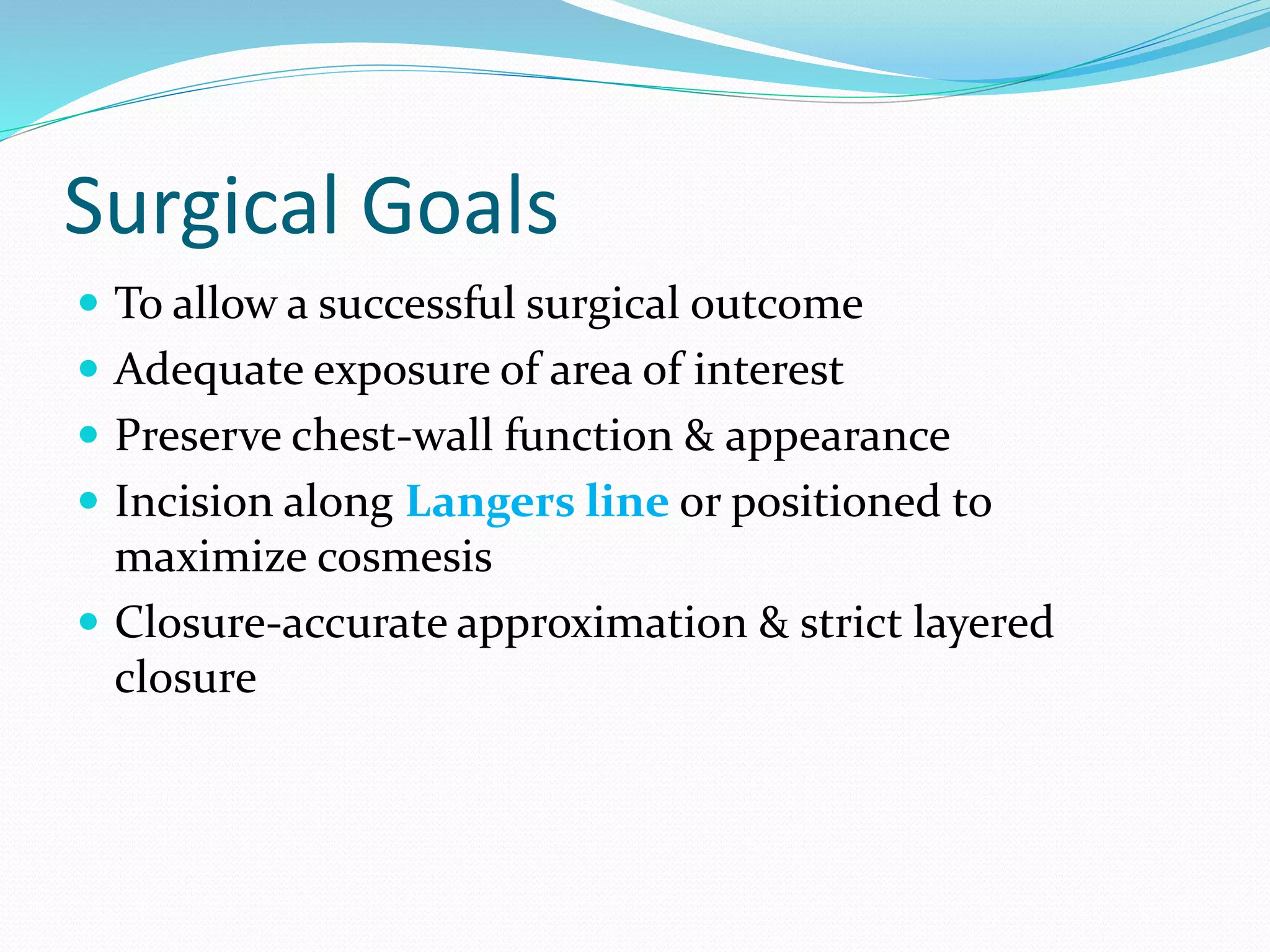 Surgical Goals

- To allow a successful surgical outcome
- Adequate exposure of area of interest
- Preserve chest-wall function & appearance
- Incision along Langers line or positioned to maximize cosmesis
- Closure-accurate approximation & strict layered closure